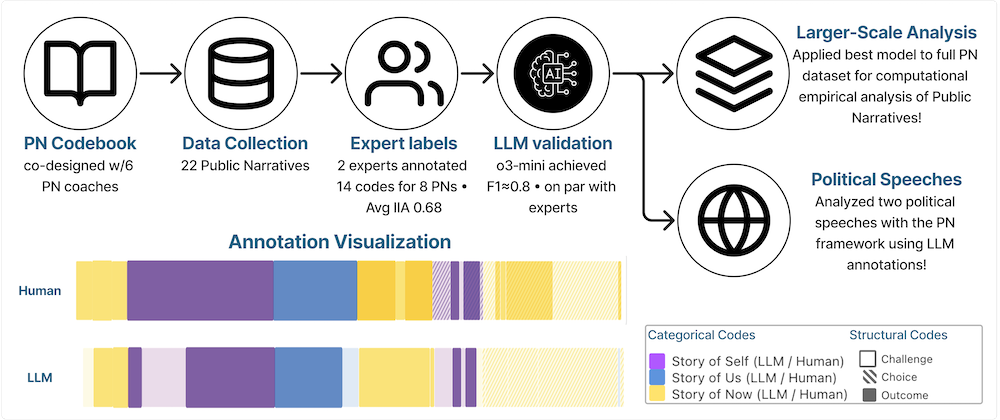 PN Codebook
co-designed w/6 PN coaches

Data Collection
22 Public Narratives

Expert labels
2 experts annotated 14 codes for 8 PNs • Avg IIA 0.68

AI

LLM validation
o3-mini achieved F1≈0.8 • on par with experts

Larger-Scale Analysis
Applied best model to full PN dataset for computational empirical analysis of Public Narratives!

Political Speeches
Analyzed two political speeches with the PN framework using LLM annotations!

Annotation Visualization

Human

LLM

Categorical Codes
Story of Self (LLM / Human)
Story of Us (LLM / Human)
Story of Now (LLM / Human)

Structural Codes
Challenge
Choice
Outcome